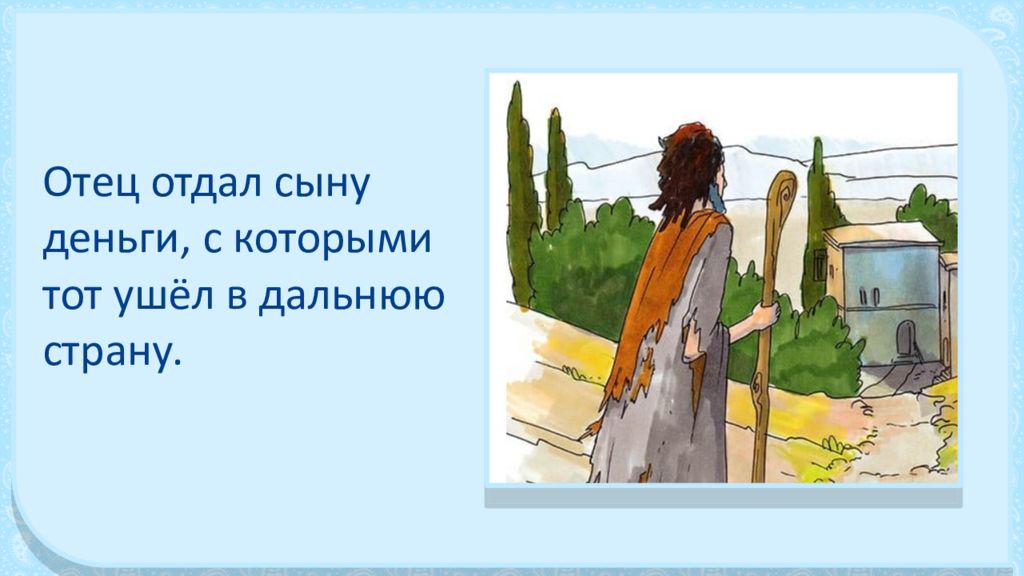 Отец отдал сыну деньги, с которыми тот ушёл в дальнюю страну.